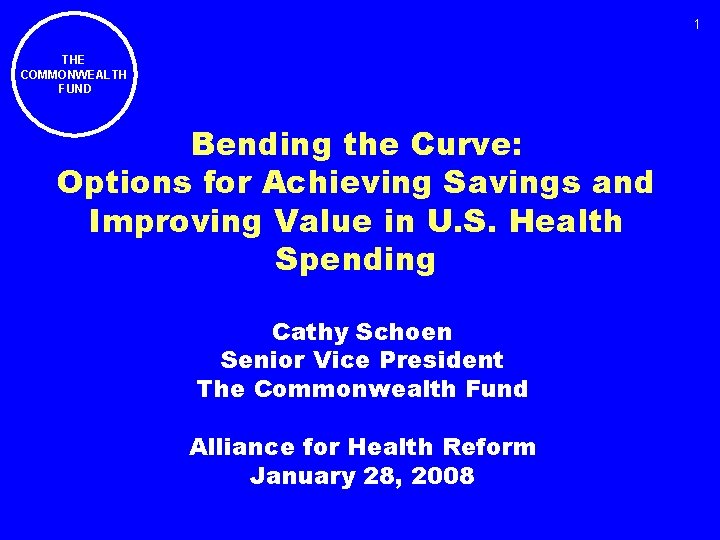 1

THE COMMONWEALTH FUND

Bending the Curve: Options for Achieving Savings and Improving Value in U.S. Health Spending

Cathy Schoen
Senior Vice President
The Commonwealth Fund

Alliance for Health Reform
January 28, 2008